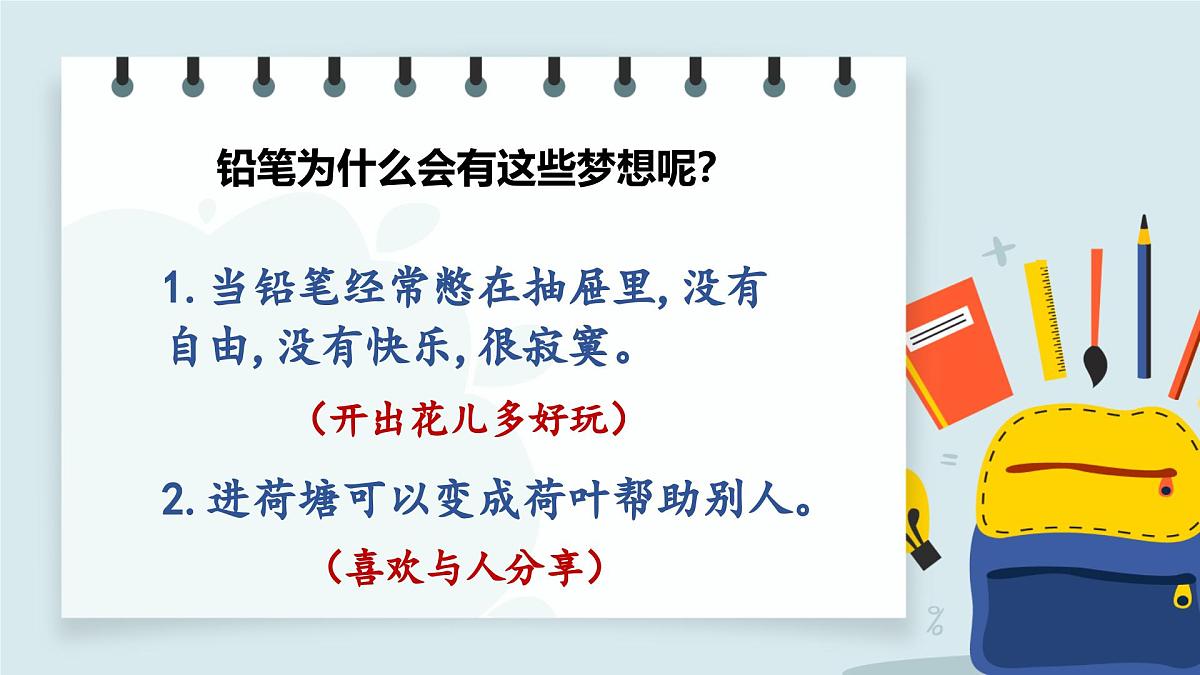 铅笔为什么会有这些梦想呢?

1. 当铅笔经常憋在抽屉里, 没有自由, 没有快乐, 很寂寞。

（开出花儿多好玩）

2. 进荷塘可以变成荷叶帮助别人。

（喜欢与人分享）